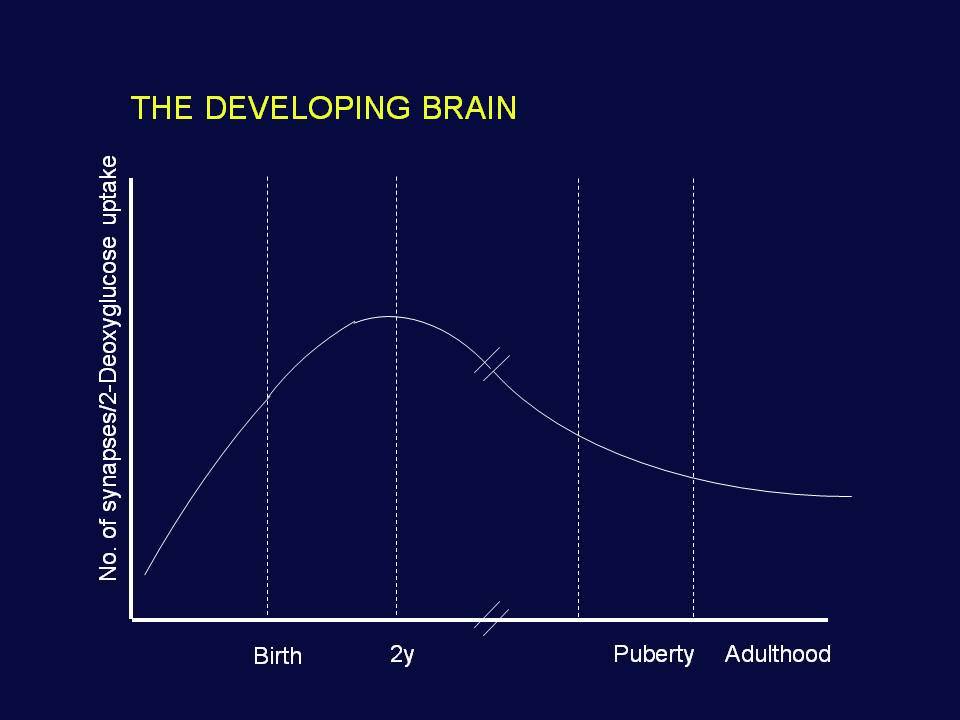 THE DEVELOPING BRAIN

No. of synapses/2-Deoxyglucose uptake

Birth

2y

Puberty

Adulthood